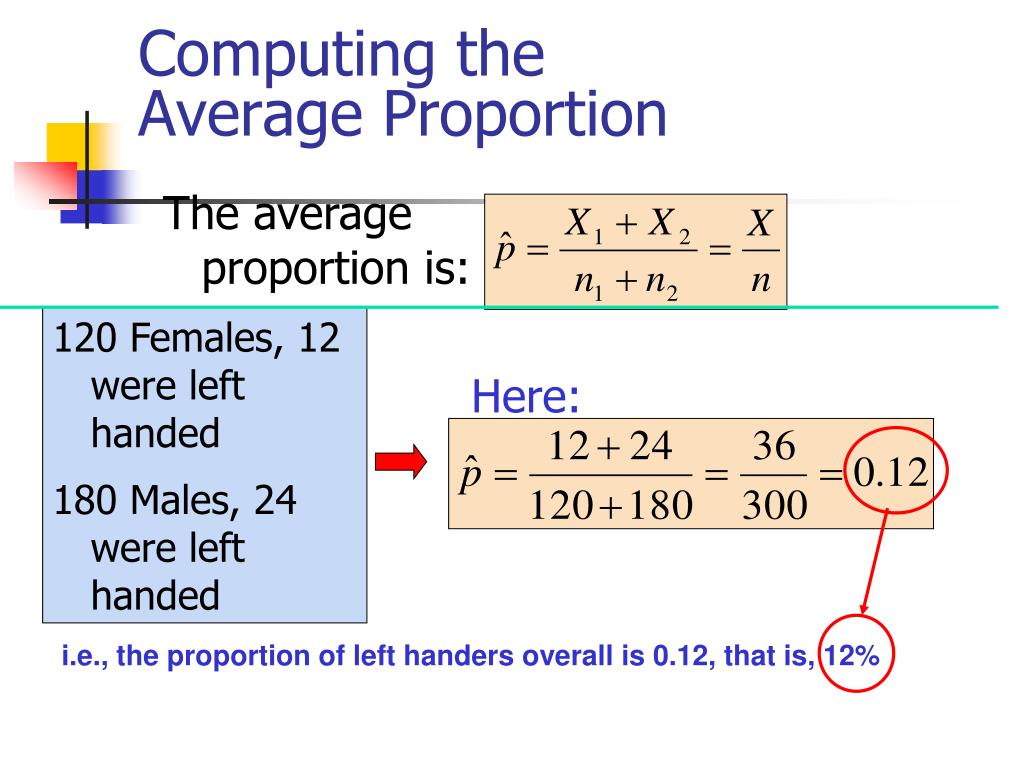 Computing the Average Proportion

The average proportion is: $\hat{p} = \frac{X_1 + X_2}{n_1 + n_2} = \frac{X}{n}$

120 Females, 12 were left handed

180 Males, 24 were left handed

Here:

$\hat{p} = \frac{12 + 24}{120 + 180} = \frac{36}{300} = 0.12$

i.e., the proportion of left handers overall is 0.12, that is, 12%